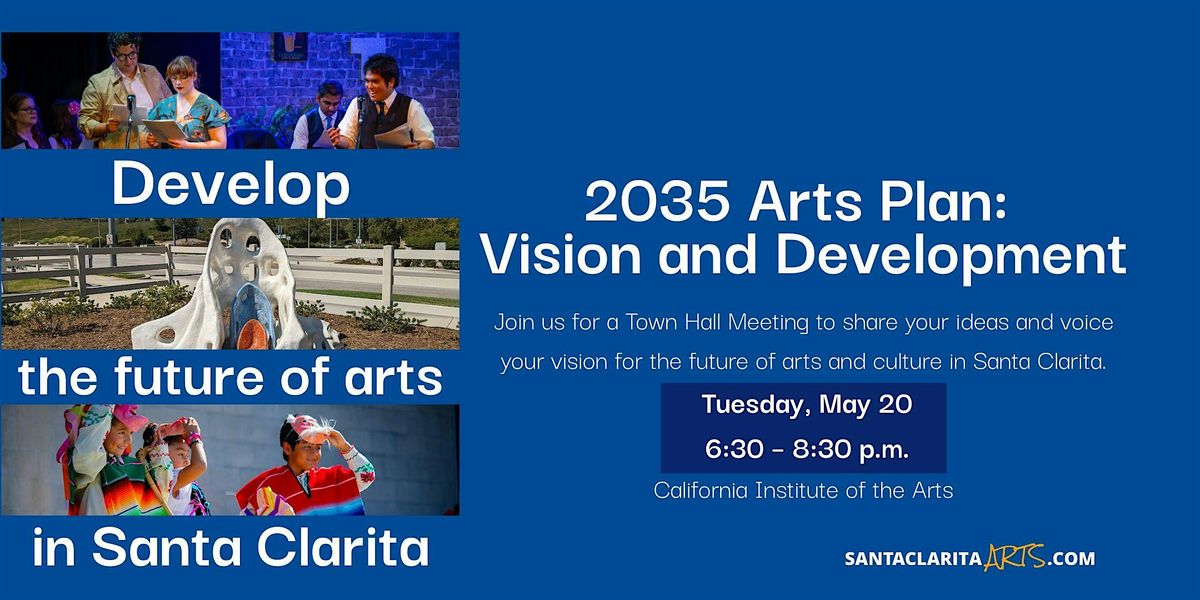 Develop

the future of arts

in Santa Clarita

2035 Arts Plan: Vision and Development

Join us for a Town Hall Meeting to share your ideas and voice your vision for the future of arts and culture in Santa Clarita.

Tuesday, May 20

6:30 - 8:30 p.m.

California Institute of the Arts

SANTACLARITAARTS.COM